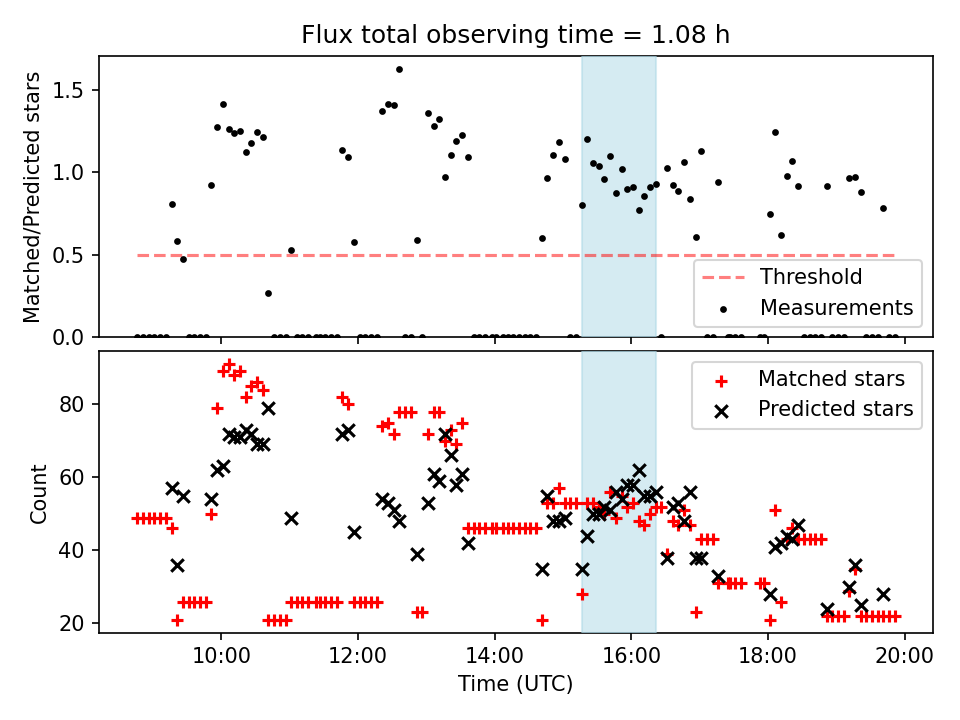 Flux total observing time = 1.08 h

Matched/Predicted stars

1.5
1.0
0.5
0.0

Threshold
Measurements

Count

80
60
40
20

Matched stars
Predicted stars

10:00
12:00
14:00
16:00
18:00
20:00

Time (UTC)